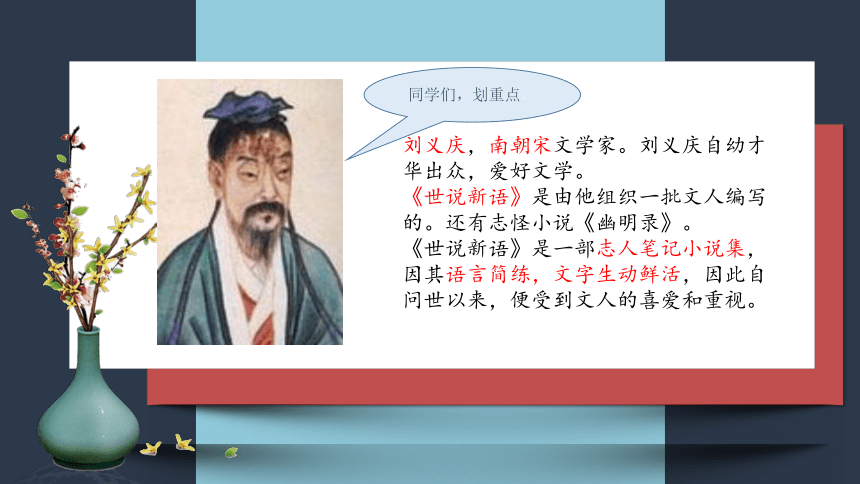 同学们，划重点

刘义庆，南朝宋文学家。刘义庆自幼才华出众，爱好文学。
《世说新语》是由他组织一批文人编写的。还有志怪小说《幽明录》。
《世说新语》是一部志人笔记小说集，因其语言简练，文字生动鲜活，因此自问世以来，便受到文人的喜爱和重视。